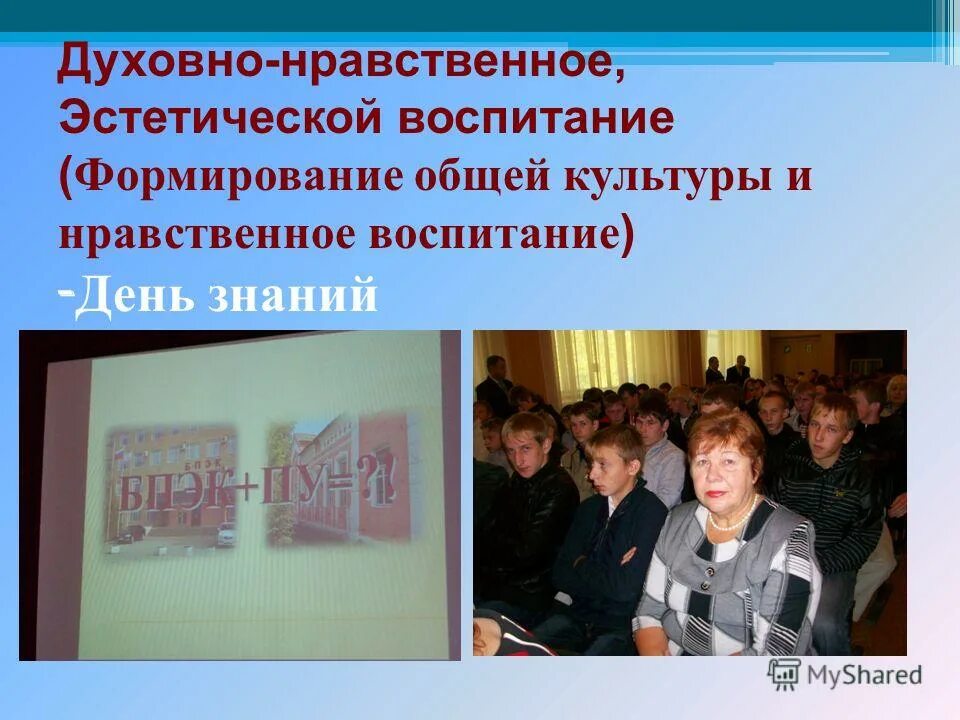 Духовно-нравственное, Эстетической воспитание (Формирование общей культуры и нравственное воспитание)
-День знаний

БПЭК+ПУ=?!

MyShared